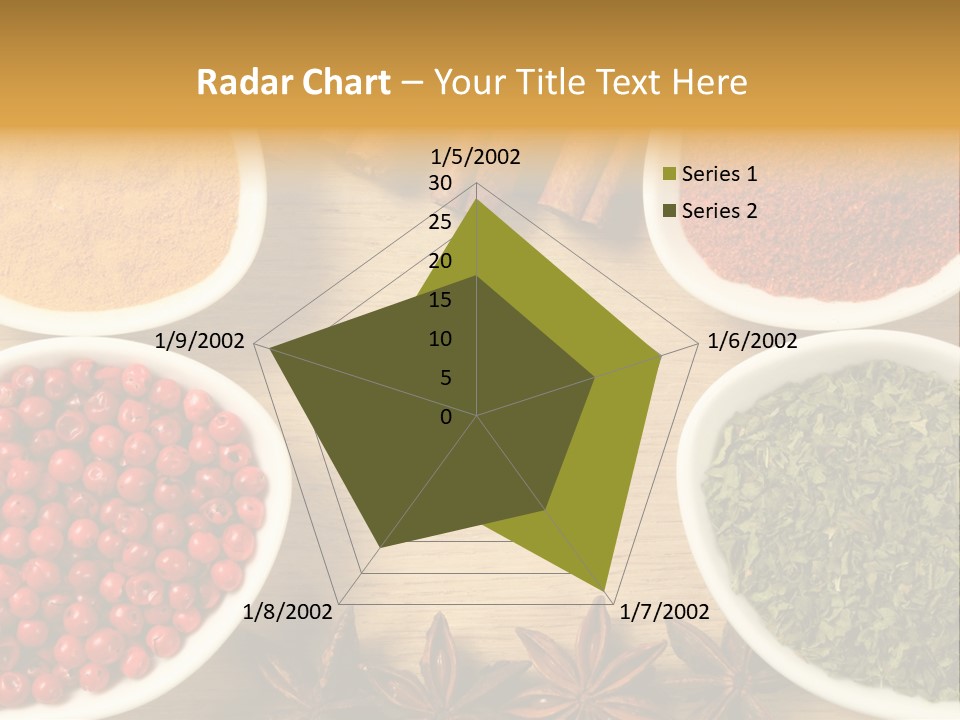 Radar Chart – Your Title Text Here

1/5/2002
30
25
20
15
10
5
0
1/6/2002
1/7/2002
1/8/2002
1/9/2002

Series 1
Series 2